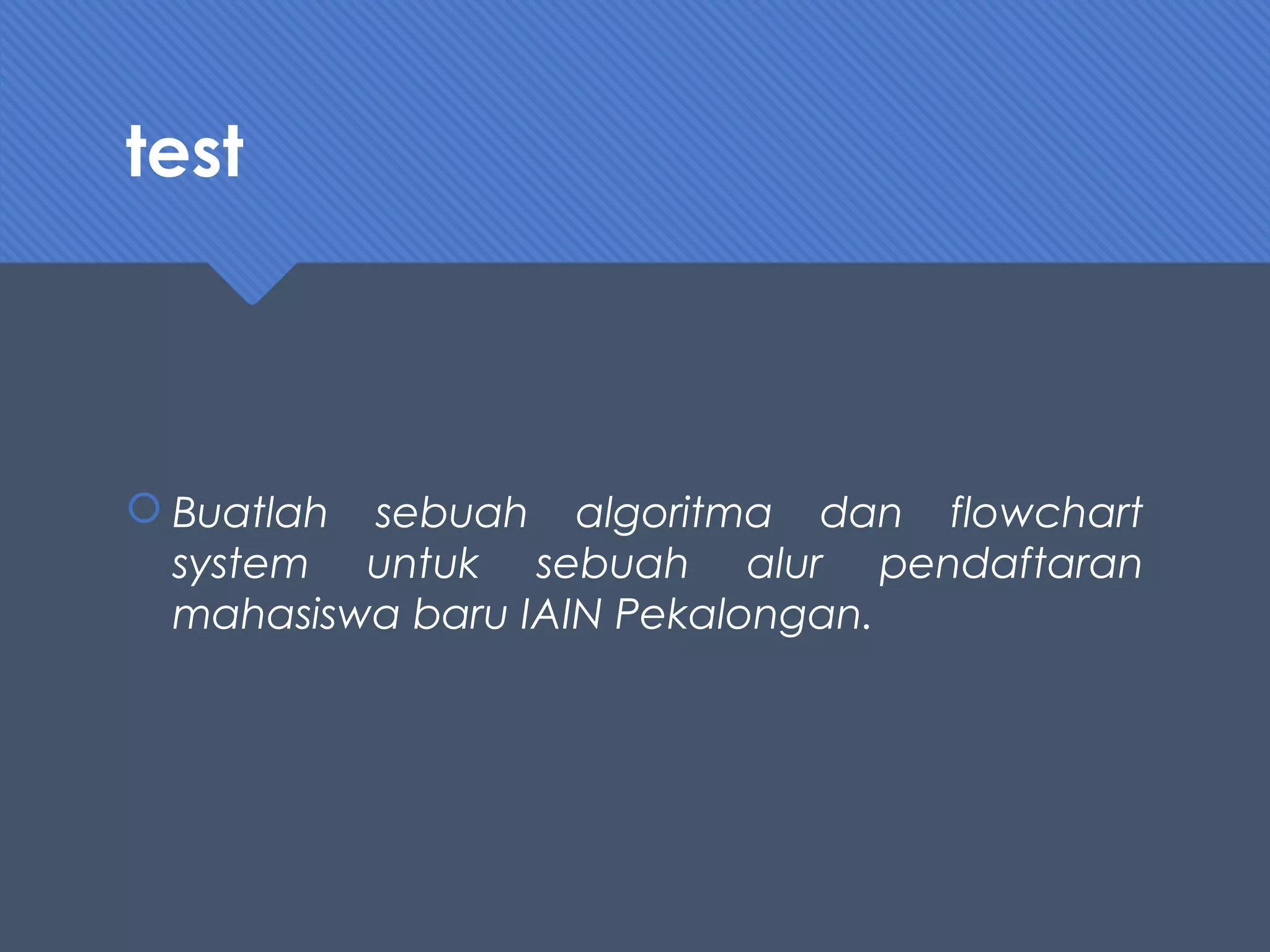 test

Buatlah sebuah algoritma dan flowchart system untuk sebuah alur pendaftaran mahasiswa baru IAIN Pekalongan.